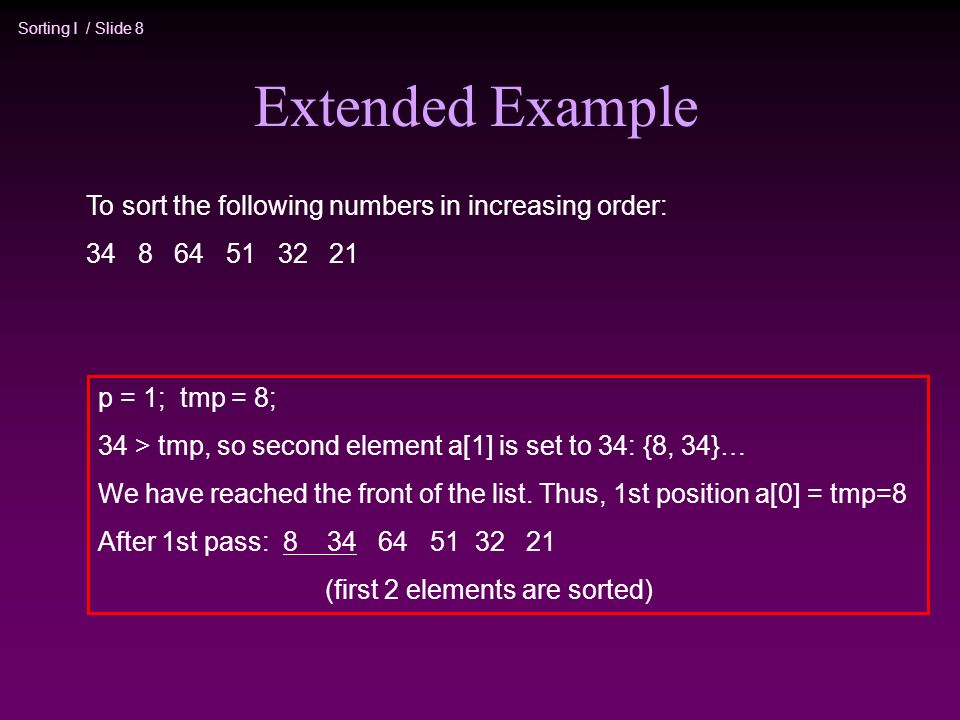 Sorting I / Slide 8

Extended Example

To sort the following numbers in increasing order:

34 8 64 51 32 21

p = 1; tmp = 8;

34 > tmp, so second element a[1] is set to 34: {8, 34}…

We have reached the front of the list. Thus, 1st position a[0] = tmp=8

After 1st pass: 8 34 64 51 32 21

(first 2 elements are sorted)